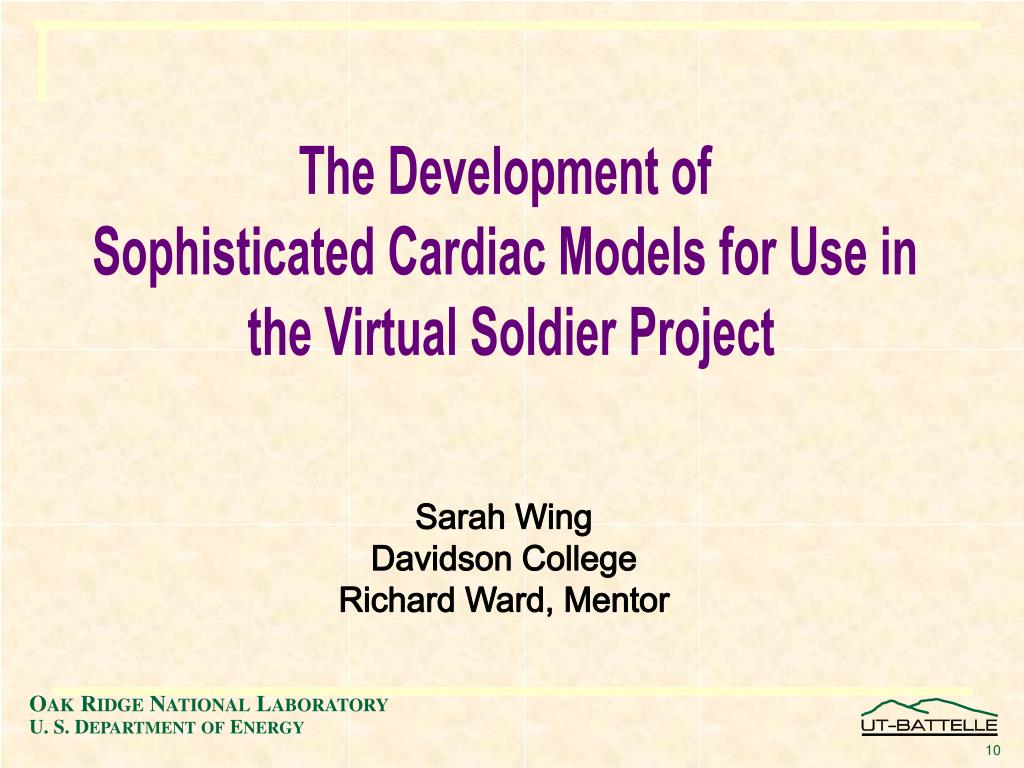 The Development of
Sophisticated Cardiac Models for Use in the Virtual Soldier Project

Sarah Wing
Davidson College
Richard Ward, Mentor

OAK RIDGE NATIONAL LABORATORY
U. S. DEPARTMENT OF ENERGY

UT-BATTELLE

10